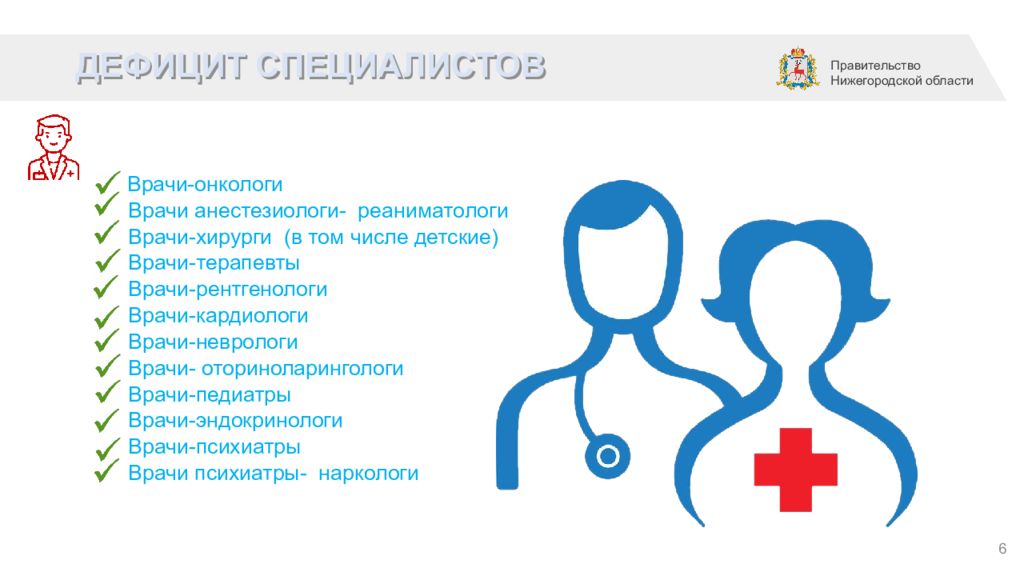 ДЕФИЦИТ СПЕЦИАЛИСТОВ

Правительство Нижегородской области

✓ Врачи-онкологи
✓ Врачи анестезиологи- реаниматологи
✓ Врачи-хирурги (в том числе детские)
✓ Врачи-терапевты
✓ Врачи-рентгенологи
✓ Врачи-кардиологи
✓ Врачи-неврологи
✓ Врачи- оториноларингологи
✓ Врачи-педиатры
✓ Врачи-эндокринологи
✓ Врачи-психиатры
✓ Врачи психиатры- наркологи

6